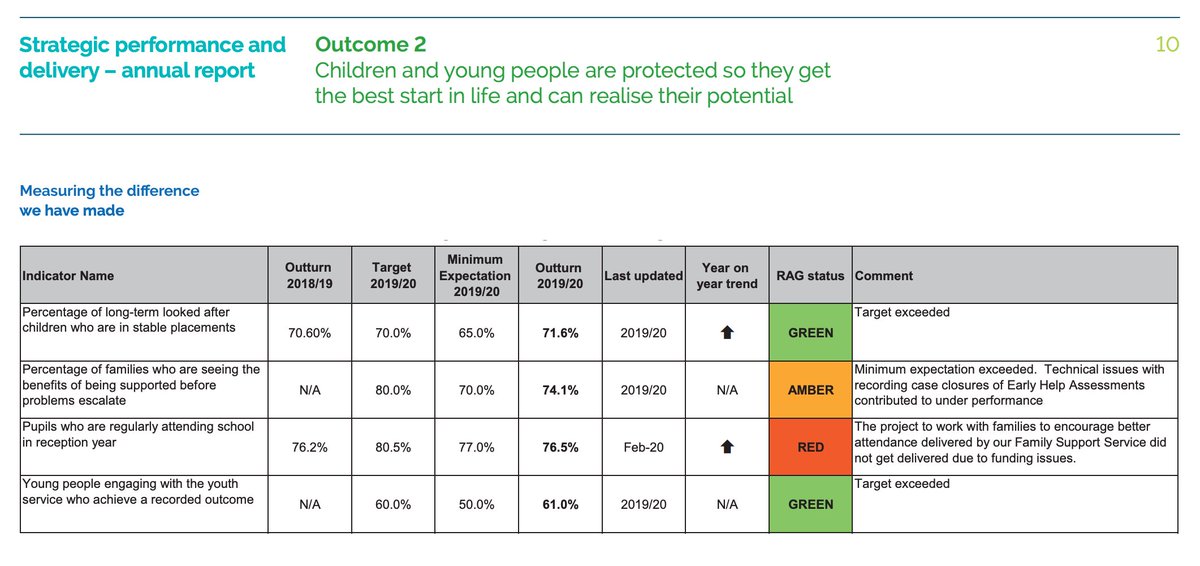 Strategic performance and delivery – annual report

Outcome 2
Children and young people are protected so they get the best start in life and can realise their potential

10

Measuring the difference we have made

| Indicator Name | Outturn 2018/19 | Target 2019/20 | Minimum Expectation 2019/20 | Outturn 2019/20 | Last updated | Year on year trend | RAG status | Comment |
|---|---|---|---|---|---|---|---|---|
| Percentage of long-term looked after children who are in stable placements | 70.60% | 70.0% | 65.0% | 71.6% | 2019/20 | ⬆ | GREEN | Target exceeded |
| Percentage of families who are seeing the benefits of being supported before problems escalate | N/A | 80.0% | 70.0% | 74.1% | 2019/20 | N/A | AMBER | Minimum expectation exceeded. Technical issues with recording case closures of Early Help Assessments contributed to under performance |
| Pupils who are regularly attending school in reception year | 76.2% | 80.5% | 77.0% | 76.5% | Feb-20 | ⬆ | RED | The project to work with families to encourage better attendance delivered by our Family Support Service did not get delivered due to funding issues. |
| Young people engaging with the youth service who achieve a recorded outcome | N/A | 60.0% | 50.0% | 61.0% | 2019/20 | N/A | GREEN | Target exceeded |